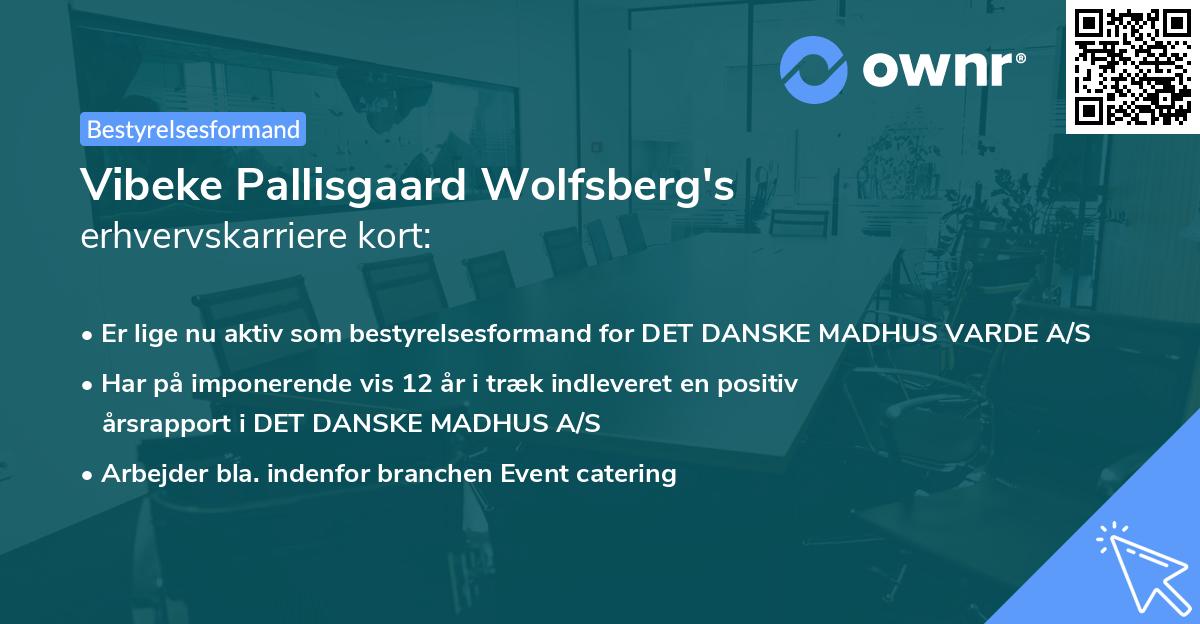 ownr®

Bestyrelsesformand

Vibeke Pallisgaard Wolfsberg's erhvervskarriere kort:

• Er lige nu aktiv som bestyrelsesformand for DET DANSKE MADHUS VARDE A/S

• Har på imponerende vis 12 år i træk indleveret en positiv årsrapport i DET DANSKE MADHUS A/S

• Arbejder bla. indenfor branchen Event catering